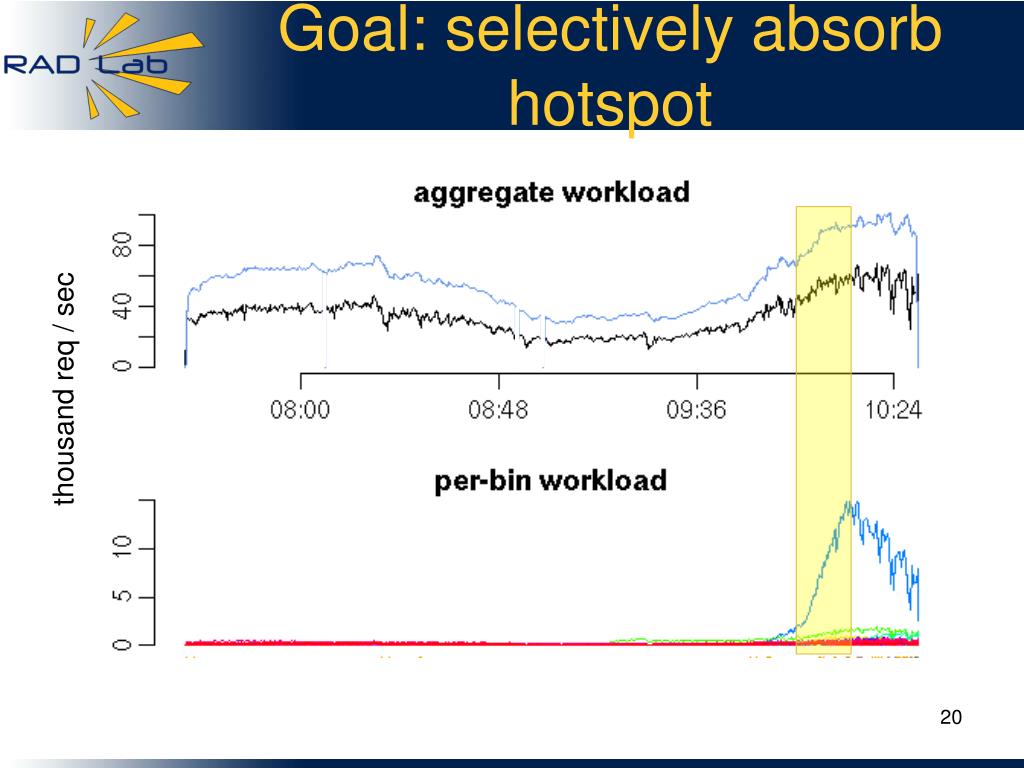 RAD Lab

Goal: selectively absorb hotspot

aggregate workload

thousand req / sec

0
40
80

08:00
08:48
09:36
10:24

per-bin workload

0
5
10

20